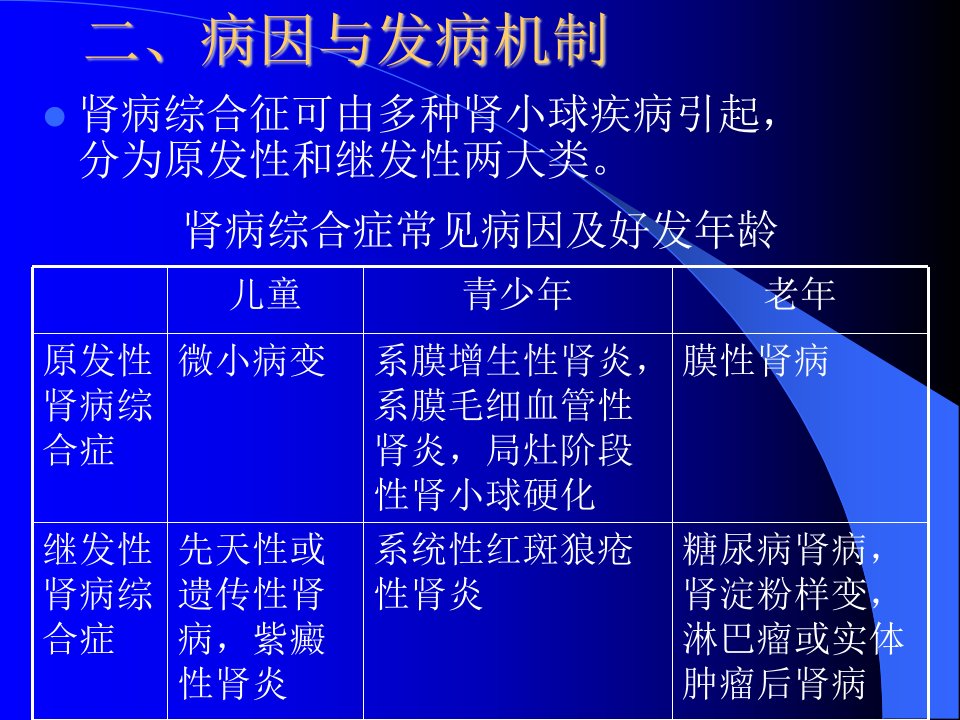 二、病因与发病机制

肾病综合征可由多种肾小球疾病引起，分为原发性和继发性两大类。

肾病综合症常见病因及好发年龄

|  | 儿童 | 青少年 | 老年 |
|---|---|---|---|
| 原发性肾病综合症 | 微小病变 | 系膜增生性肾炎，系膜毛细血管性肾炎，局灶阶段性肾小球硬化 | 膜性肾病 |
| 继发性肾病综合症 | 先天性或遗传性肾病，紫癜性肾炎 | 系统性红斑狼疮性肾炎 | 糖尿病肾病，肾淀粉样变，淋巴瘤或实体肿瘤后肾病 |